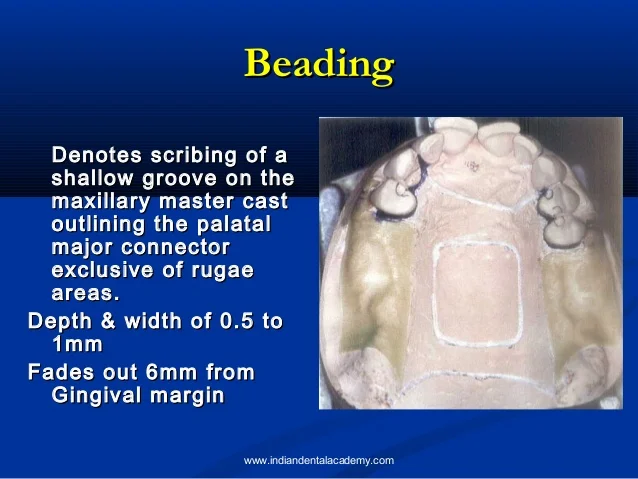 Beading

Denotes scribing of a shallow groove on the maxillary master cast outlining the palatal major connector exclusive of rugae areas.

Depth & width of 0.5 to 1mm

Fades out 6mm from Gingival margin

www.indiandentalacademy.com